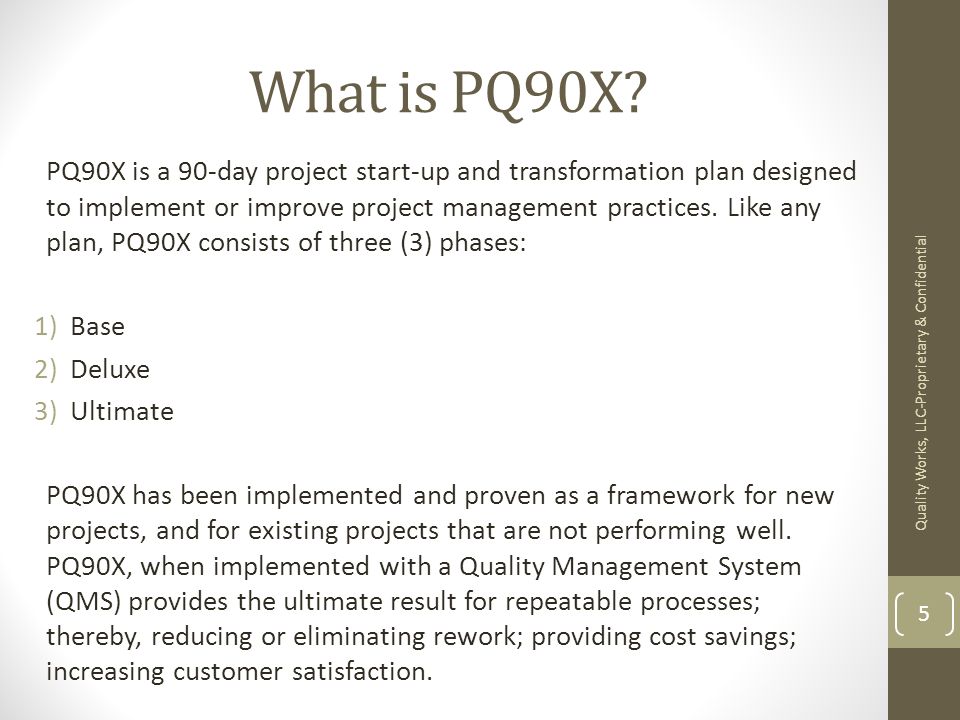 What is PQ90X?

PQ90X is a 90-day project start-up and transformation plan designed to implement or improve project management practices. Like any plan, PQ90X consists of three (3) phases:

1) Base
2) Deluxe
3) Ultimate

PQ90X has been implemented and proven as a framework for new projects, and for existing projects that are not performing well. PQ90X, when implemented with a Quality Management System (QMS) provides the ultimate result for repeatable processes; thereby, reducing or eliminating rework; providing cost savings; increasing customer satisfaction.

Quality Works, LLC-Proprietary & Confidential

5